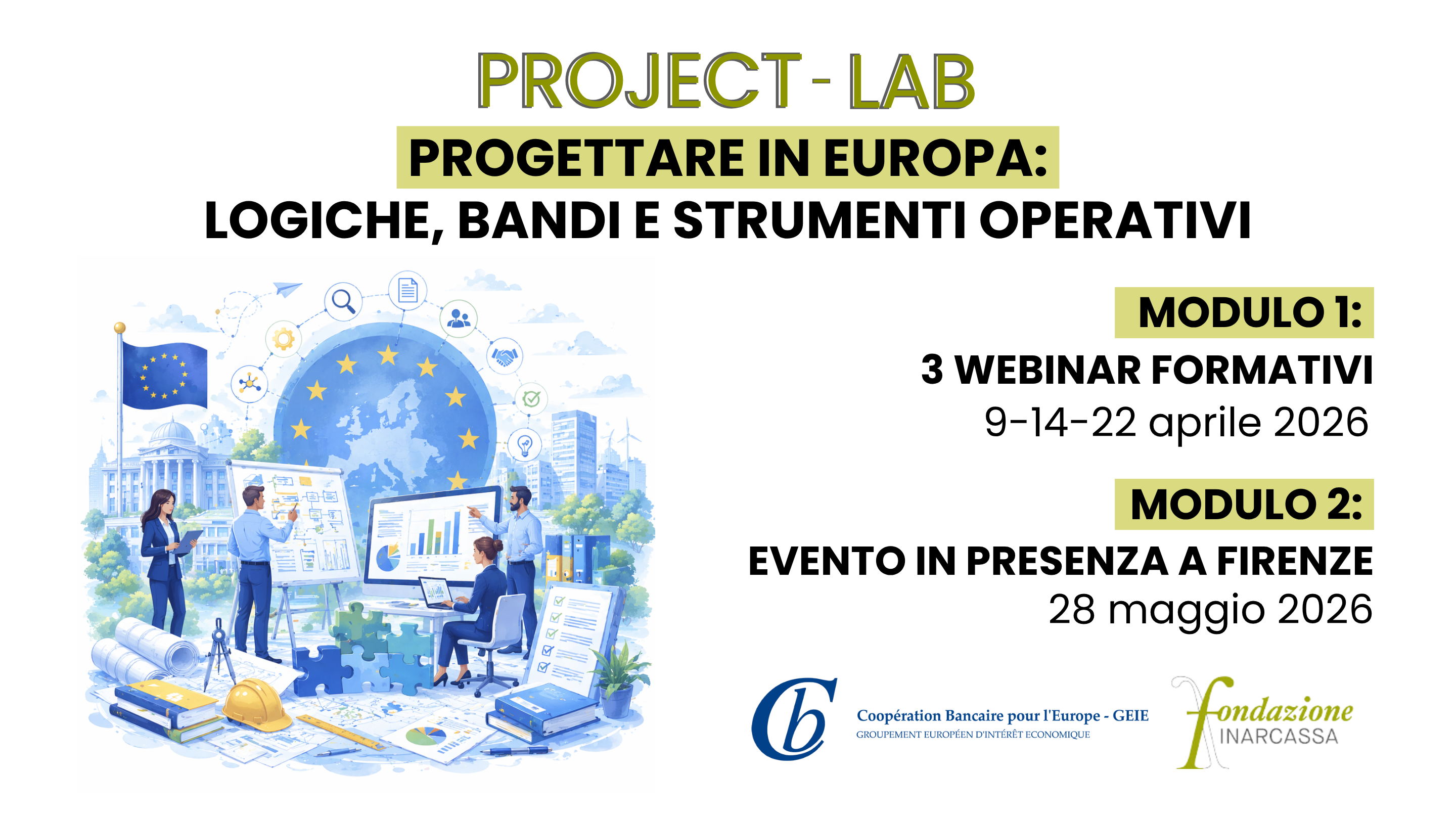 PROJECT - LAB

PROGETTARE IN EUROPA:
LOGICHE, BANDI E STRUMENTI OPERATIVI

MODULO 1:
3 WEBINAR FORMATIVI
9-14-22 aprile 2026

MODULO 2:
EVENTO IN PRESENZA A FIRENZE
28 maggio 2026

Cb
Coopération Bancaire pour l'Europe - GEIE
GROUPEMENT EUROPÉEN D'INTÉRÊT ECONOMIQUE

fondazione
INARCASSA